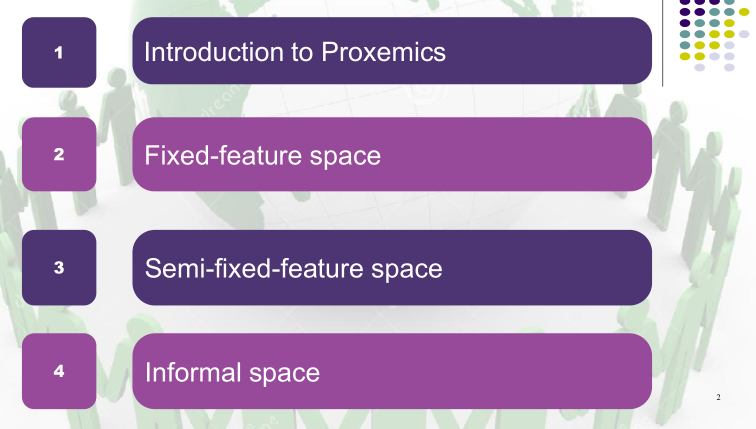 1

Introduction to Proxemics

2

Fixed-feature space

3

Semi-fixed-feature space

4

Informal space

2